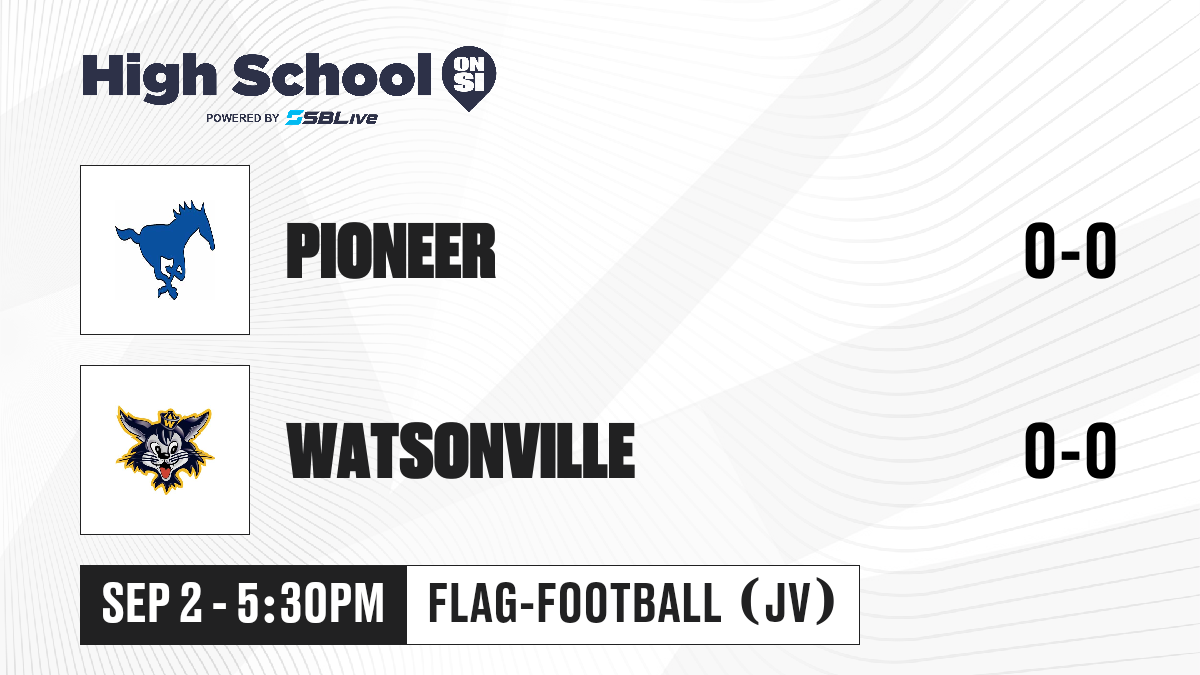 High School ON SI
POWERED BY SBLive

PIONEER 0-0

WATSONVILLE 0-0

SEP 2 - 5:30PM FLAG-FOOTBALL (JV)